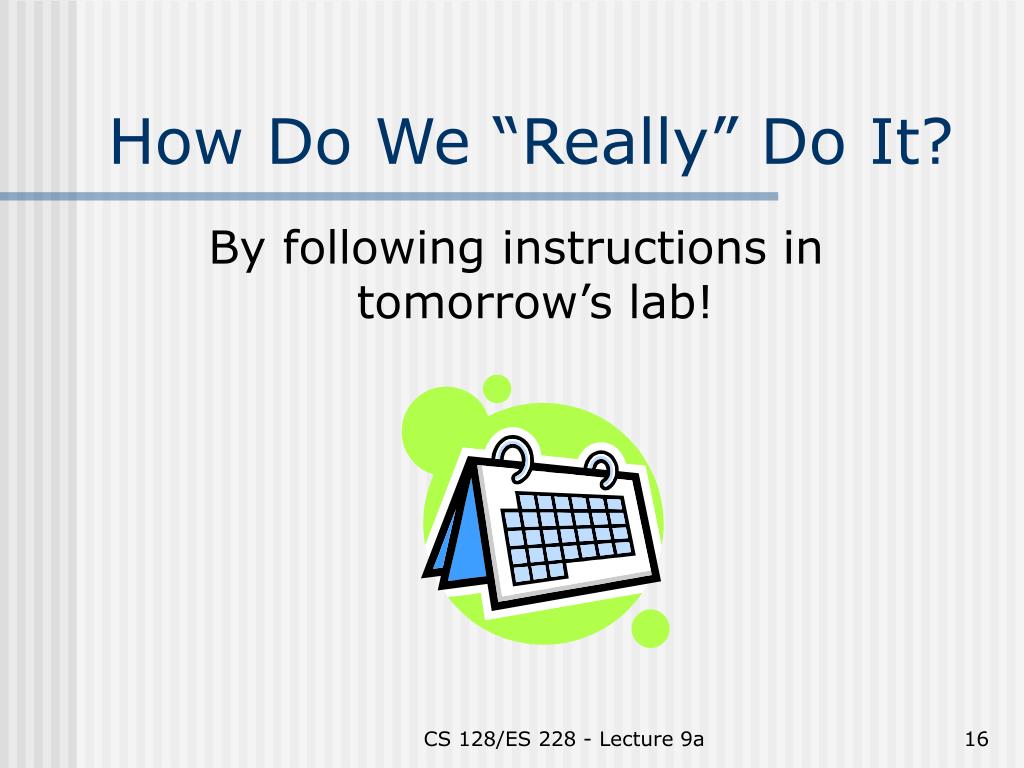 How Do We “Really” Do It?

By following instructions in tomorrow’s lab!

CS 128/ES 228 - Lecture 9a

16